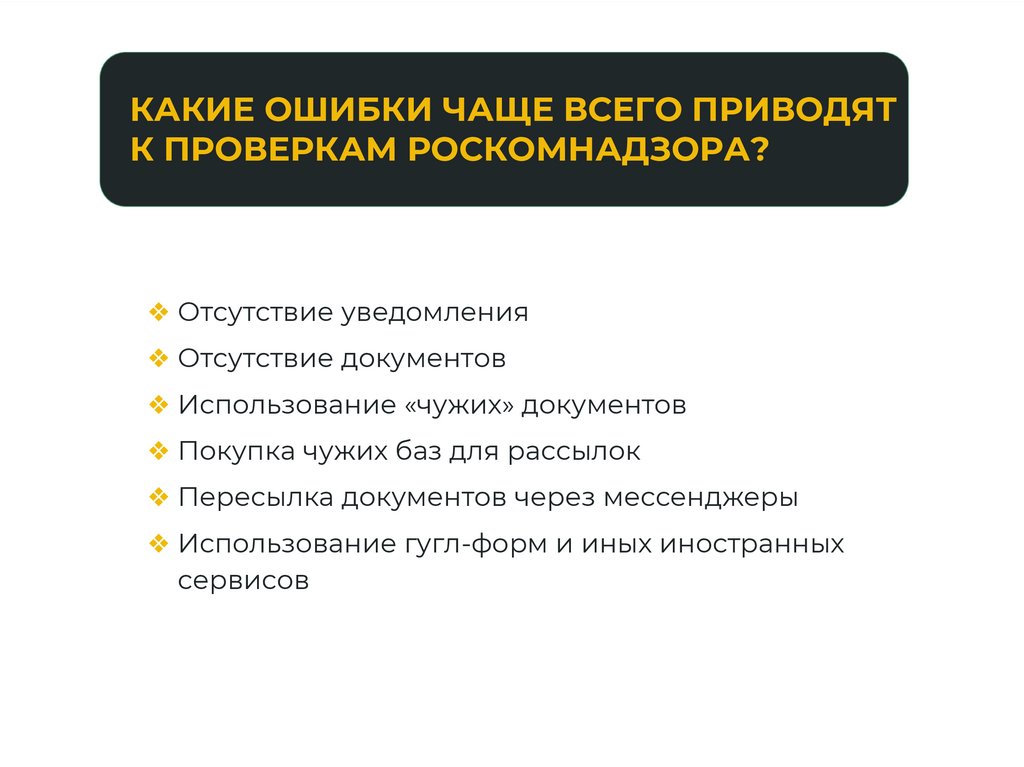 КАКИЕ ОШИБКИ ЧАЩЕ ВСЕГО ПРИВОДЯТ К ПРОВЕРКАМ РОСКОМНАДЗОРА?

❖ Отсутствие уведомления
❖ Отсутствие документов
❖ Использование «чужих» документов
❖ Покупка чужих баз для рассылок
❖ Пересылка документов через мессенджеры
❖ Использование гугл-форм и иных иностранных сервисов